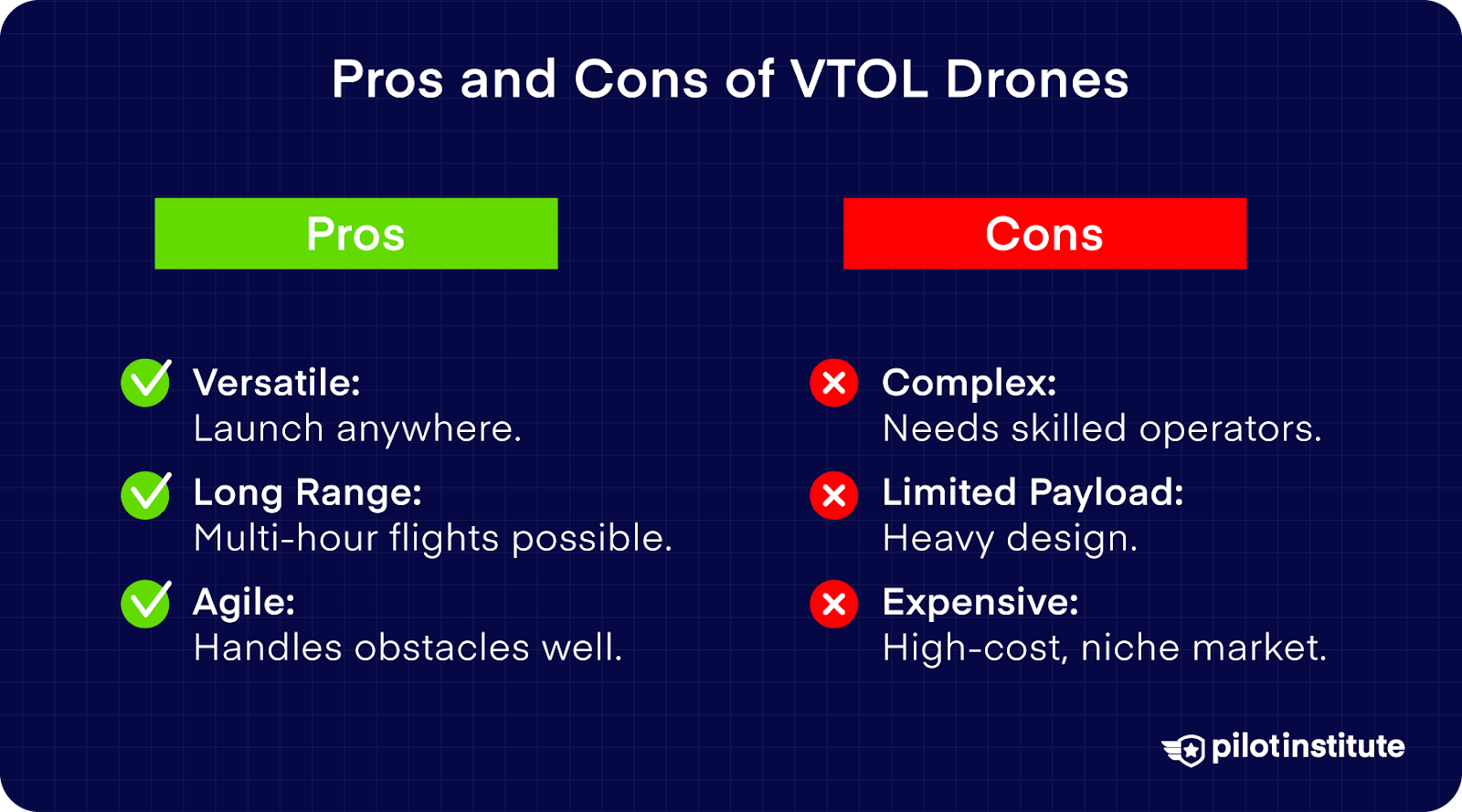 Pros and Cons of VTOL Drones

Pros

Versatile:
Launch anywhere.

Long Range:
Multi-hour flights possible.

Agile:
Handles obstacles well.

Cons

Complex:
Needs skilled operators.

Limited Payload:
Heavy design.

Expensive:
High-cost, niche market.

pilotinstitute